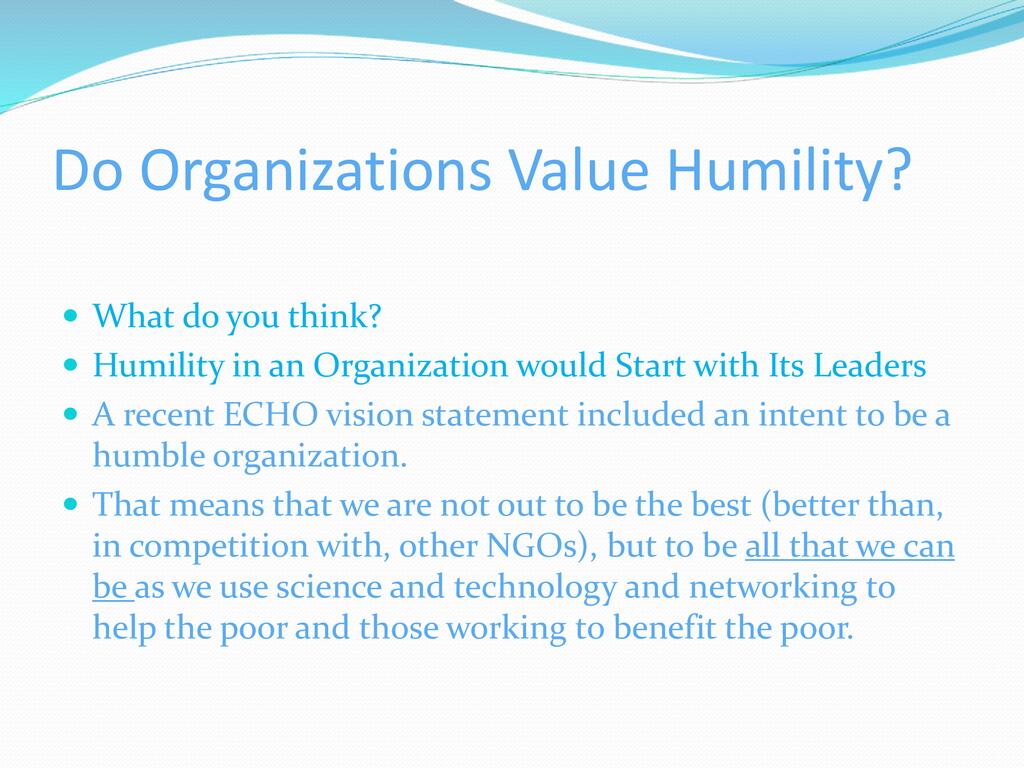 Do Organizations Value Humility?

- What do you think?
- Humility in an Organization would Start with Its Leaders
- A recent ECHO vision statement included an intent to be a humble organization.
- That means that we are not out to be the best (better than, in competition with, other NGOs), but to be all that we can be as we use science and technology and networking to help the poor and those working to benefit the poor.